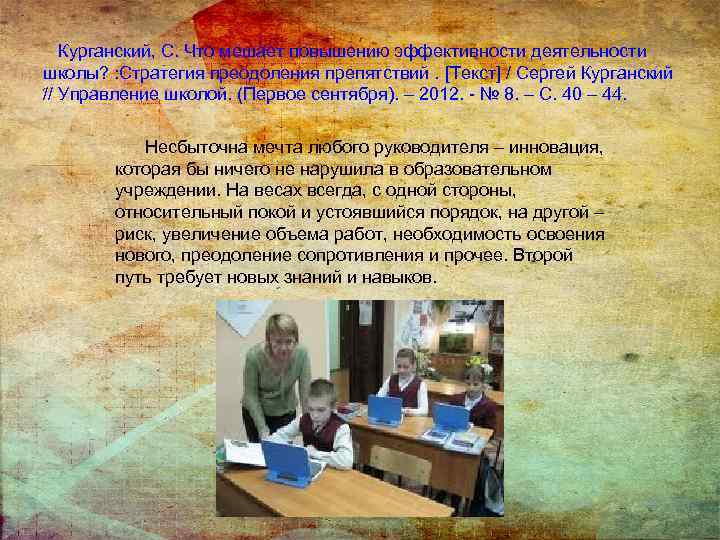 Курганский, С. Что мешает повышению эффективности деятельности школы? :Стратегия преодоления препятствий . [Текст] / Сергей Курганский // Управление школой. (Первое сентября). – 2012. - № 8. – С. 40 – 44.

Несбыточна мечта любого руководителя – инновация, которая бы ничего не нарушила в образовательном учреждении. На весах всегда, с одной стороны, относительный покой и устоявшийся порядок, на другой – риск, увеличение объема работ, необходимость освоения нового, преодоление сопротивления и прочее. Второй путь требует новых знаний и навыков.